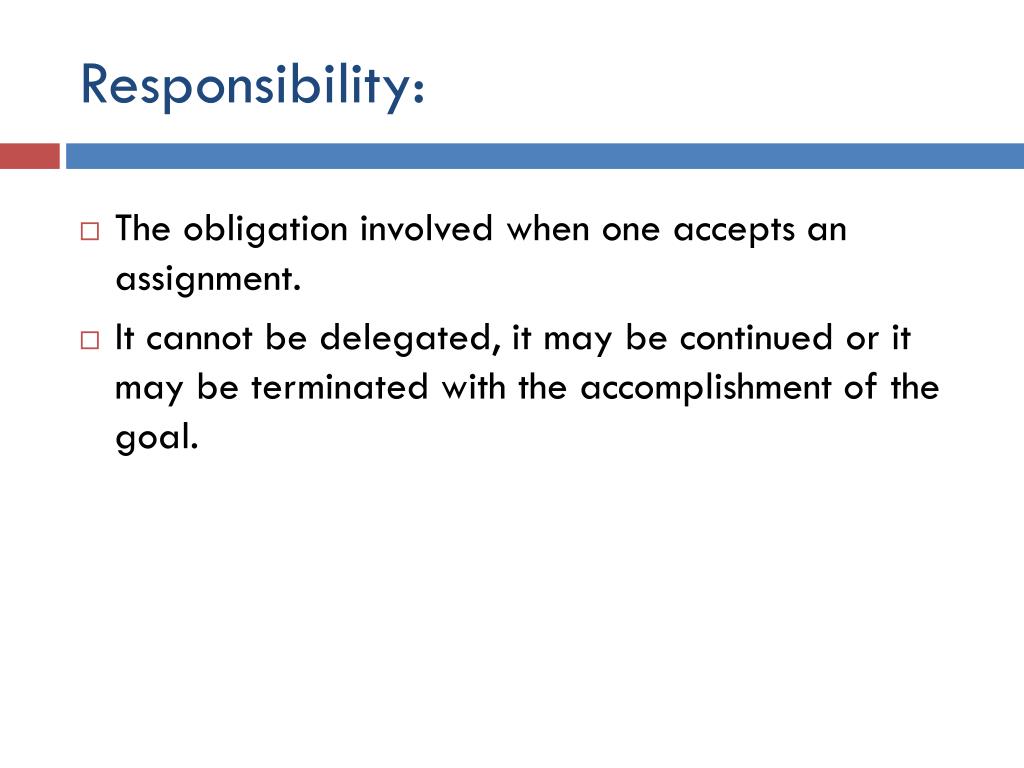 Responsibility:

□ The obligation involved when one accepts an assignment.

□ It cannot be delegated, it may be continued or it may be terminated with the accomplishment of the goal.